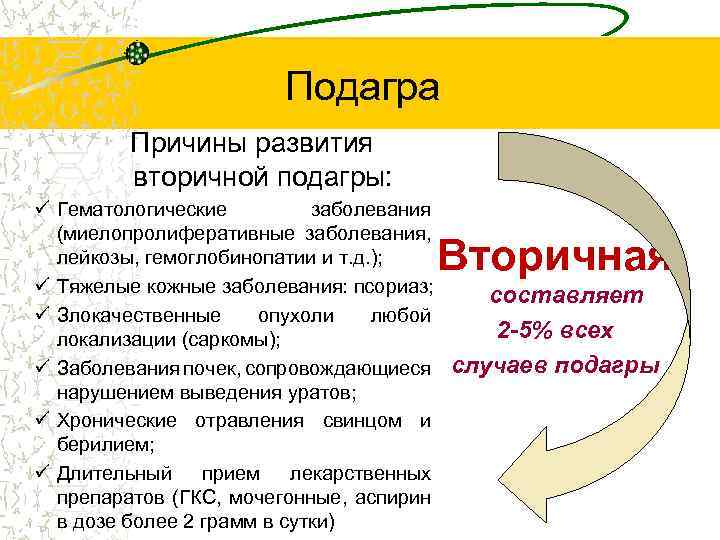 Подагра

Причины развития вторичной подагры:

✓ Гематологические заболевания (миелопролиферативные заболевания, лейкозы, гемоглобинопатии и т.д.);
✓ Тяжелые кожные заболевания: псориаз;
✓ Злокачественные опухоли любой локализации (саркомы);
✓ Заболевания почек, сопровождающиеся нарушением выведения уратов;
✓ Хронические отравления свинцом и берилием;
✓ Длительный прием лекарственных препаратов (ГКС, мочегонные, аспирин в дозе более 2 грамм в сутки)

Вторичная
составляет
2-5% всех
случаев подагры